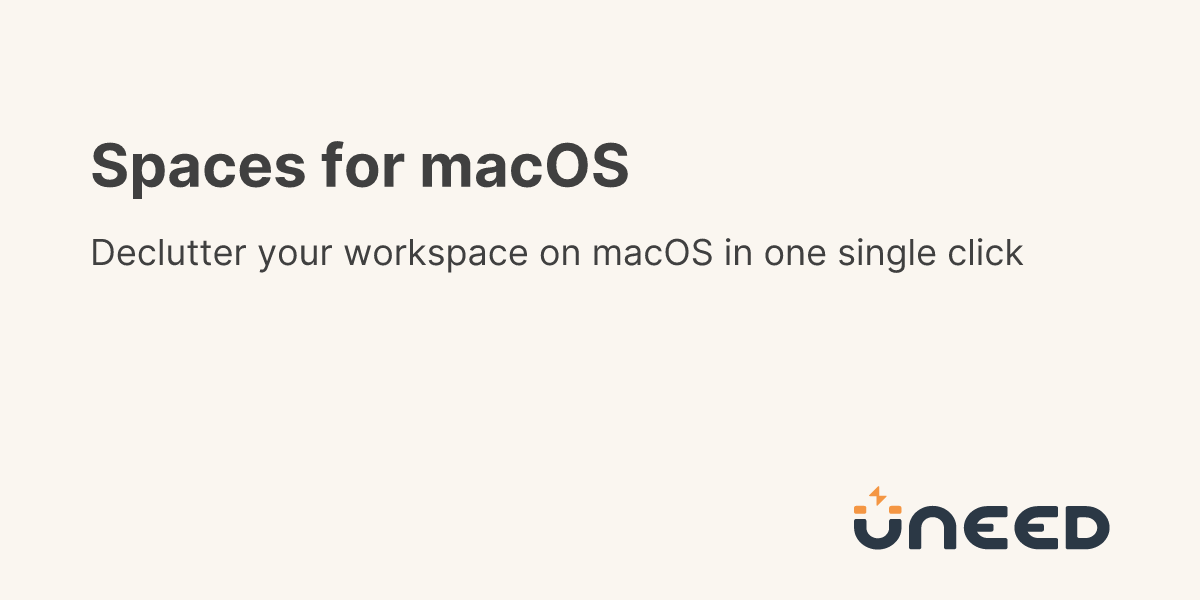 Spaces for macOS

Declutter your workspace on macOS in one single click

UNEED